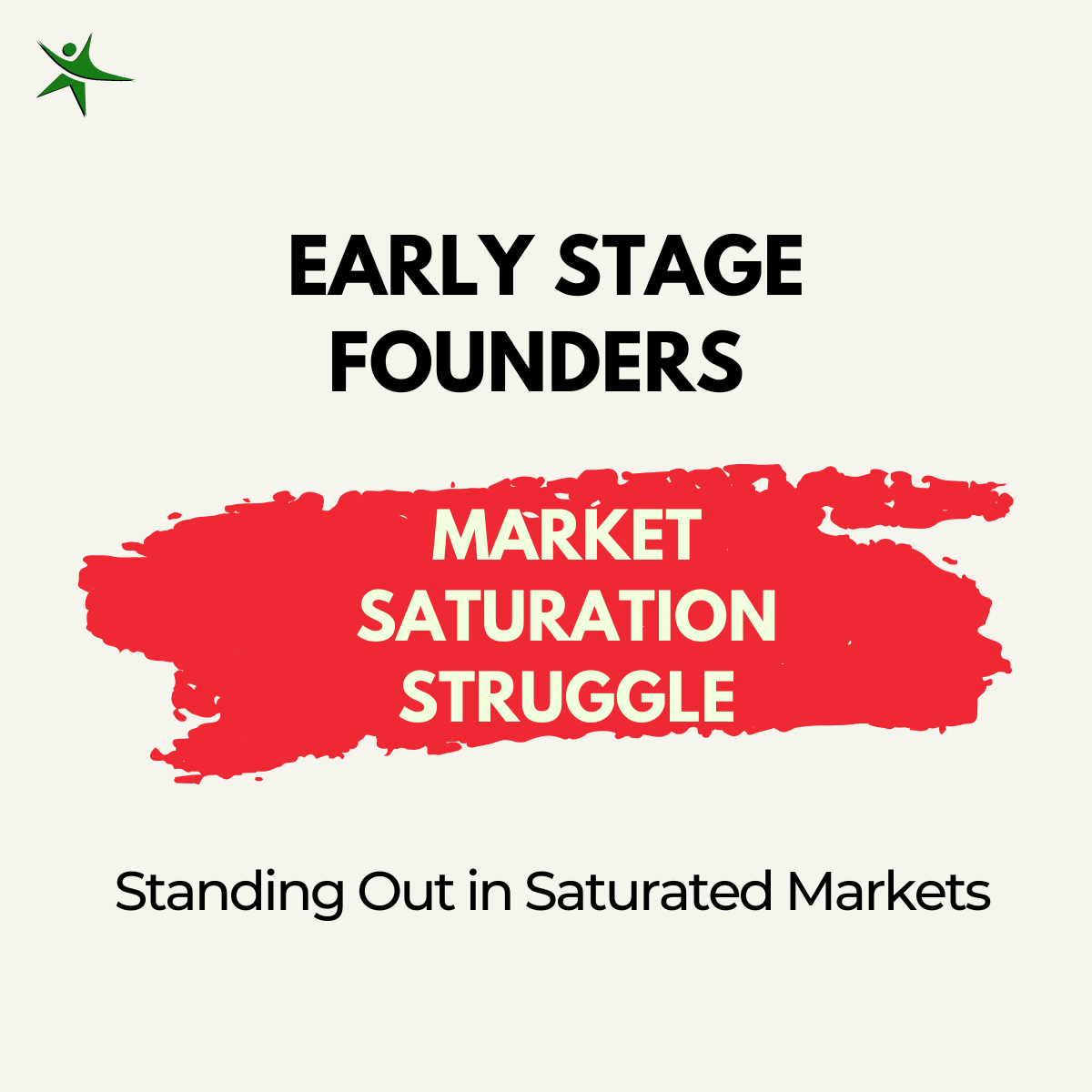 EARLY STAGE FOUNDERS

MARKET SATURATION STRUGGLE

Standing Out in Saturated Markets